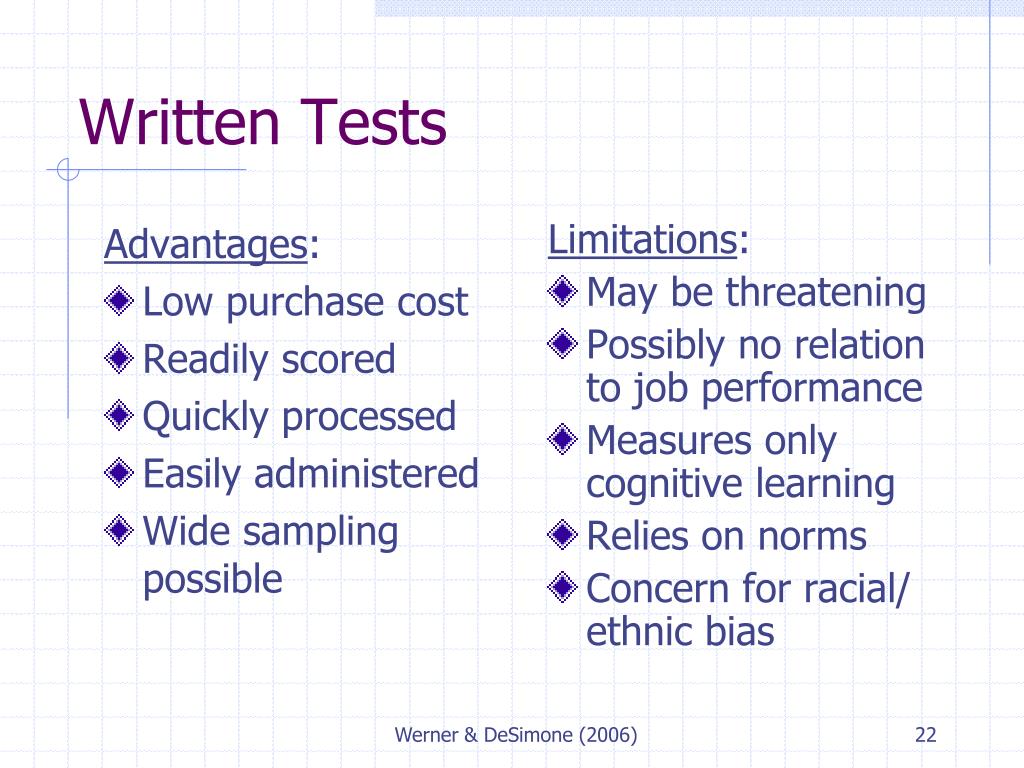 Written Tests

Advantages:
Low purchase cost
Readily scored
Quickly processed
Easily administered
Wide sampling possible

Limitations:
May be threatening
Possibly no relation to job performance
Measures only cognitive learning
Relies on norms
Concern for racial/ ethnic bias

Werner & DeSimone (2006)

22